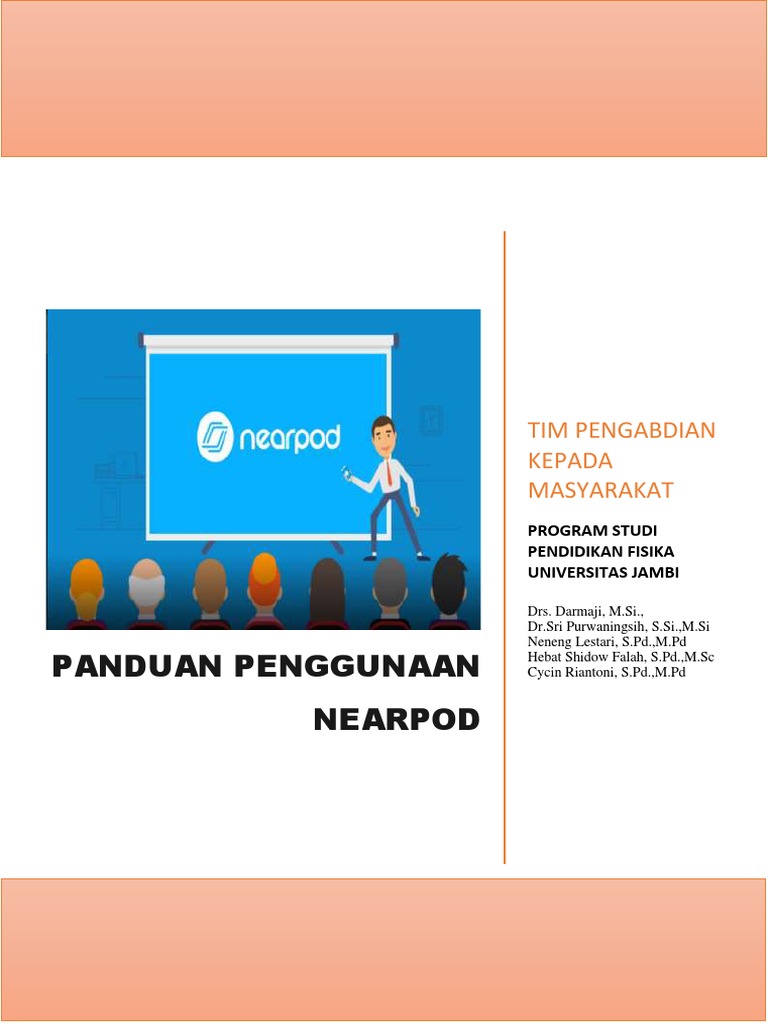 nearpod

PANDUAN PENGGUNAAN NEARPOD

TIM PENGABDIAN KEPADA MASYARAKAT

PROGRAM STUDI PENDIDIKAN FISIKA UNIVERSITAS JAMBI

Drs. Darmaji, M.Si.,
Dr.Sri Purwaningsih, S.Si.,M.Si
Neneng Lestari, S.Pd.,M.Pd
Hebat Shidow Falah, S.Pd.,M.Sc
Cycin Riantoni, S.Pd.,M.Pd